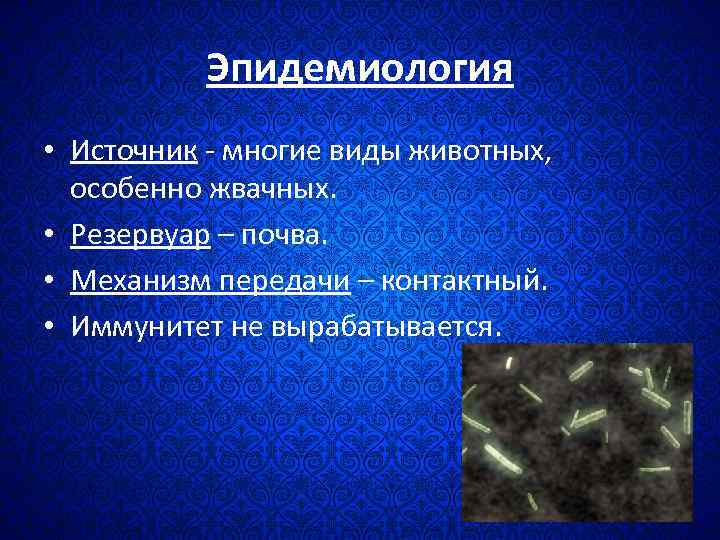 Эпидемиология

• Источник - многие виды животных, особенно жвачных.
• Резервуар – почва.
• Механизм передачи – контактный.
• Иммунитет не вырабатывается.